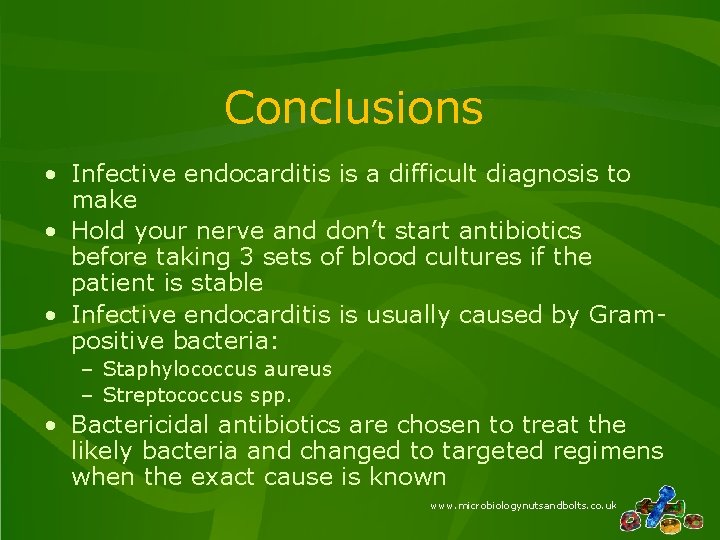 Conclusions

• Infective endocarditis is a difficult diagnosis to make
• Hold your nerve and don't start antibiotics before taking 3 sets of blood cultures if the patient is stable
• Infective endocarditis is usually caused by Gram-positive bacteria:
  – Staphylococcus aureus
  – Streptococcus spp.
• Bactericidal antibiotics are chosen to treat the likely bacteria and changed to targeted regimens when the exact cause is known

www.microbiologynutsandbolts.co.uk